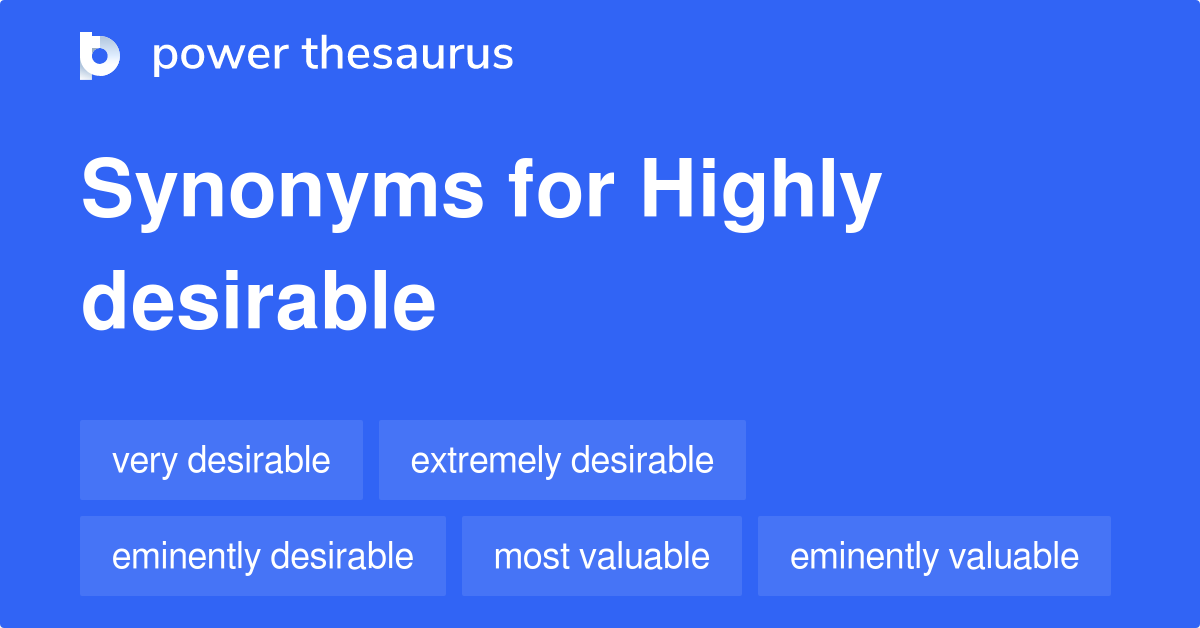 power thesaurus

Synonyms for Highly desirable

very desirable
extremely desirable
eminently desirable
most valuable
eminently valuable